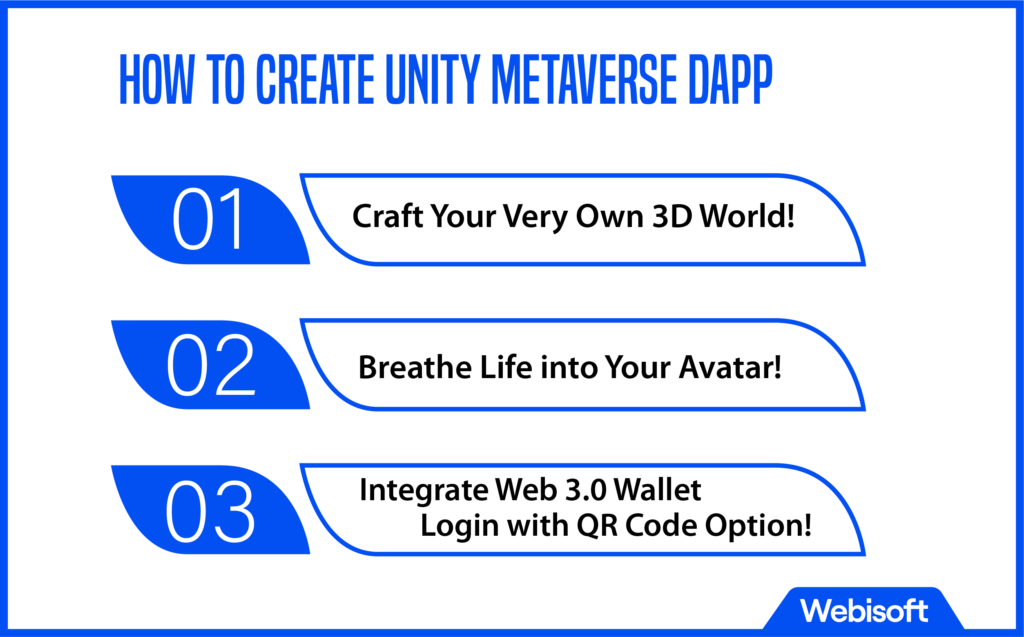 HOW TO CREATE UNITY METAVERSE DAPP

01 Craft Your Very Own 3D World!

02 Breathe Life into Your Avatar!

03 Integrate Web 3.0 Wallet Login with QR Code Option!

Webisoft